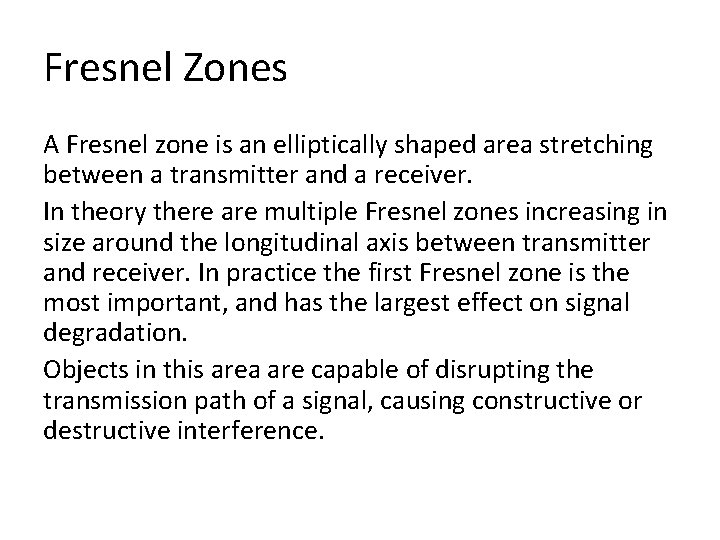 Fresnel Zones

A Fresnel zone is an elliptically shaped area stretching between a transmitter and a receiver.

In theory there are multiple Fresnel zones increasing in size around the longitudinal axis between transmitter and receiver. In practice the first Fresnel zone is the most important, and has the largest effect on signal degradation.

Objects in this area are capable of disrupting the transmission path of a signal, causing constructive or destructive interference.